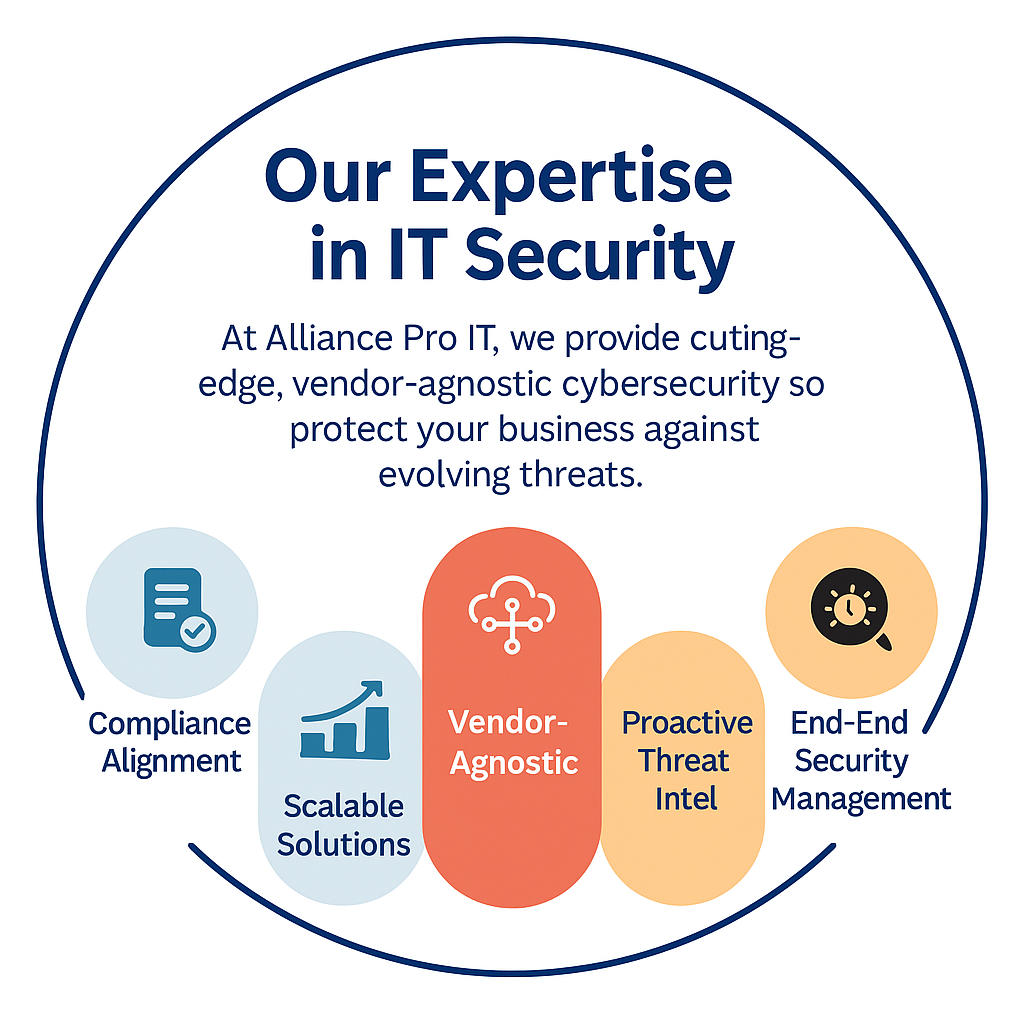 Our Expertise in IT Security

At Alliance Pro IT, we provide cuting-edge, vendor-agnostic cybersecurity so protect your business against evolving threats.

Compliance Alignment

Scalable Solutions

Vendor-Agnostic

Proactive Threat Intel

End-End Security Management